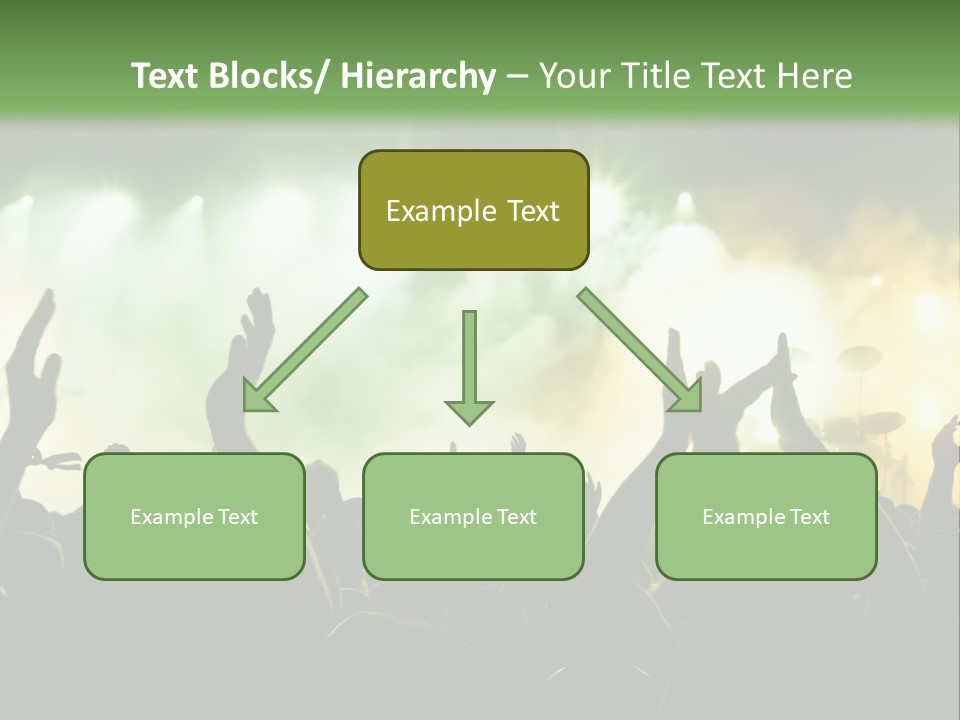 Text Blocks/ Hierarchy – Your Title Text Here

Example Text

Example Text

Example Text

Example Text